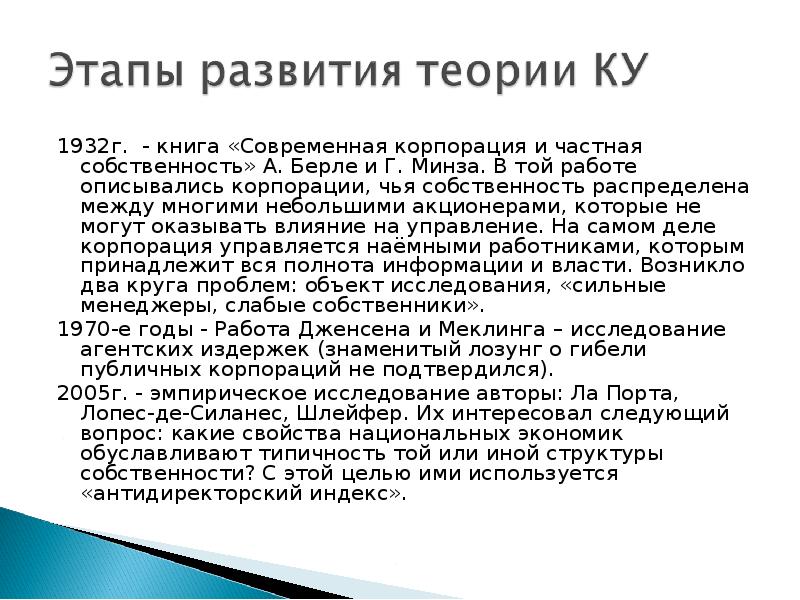 Этапы развития теории КУ

1932г. - книга «Современная корпорация и частная собственность» А. Берле и Г. Минза. В той работе описывались корпорации, чья собственность распределена между многими небольшими акционерами, которые не могут оказывать влияние на управление. На самом деле корпорация управляется наёмными работниками, которым принадлежит вся полнота информации и власти. Возникло два круга проблем: объект исследования, «сильные менеджеры, слабые собственники».

1970-е годы - Работа Дженсена и Меклинга – исследование агентских издержек (знаменитый лозунг о гибели публичных корпораций не подтвердился).

2005г. - эмпирическое исследование авторы: Ла Порта, Лопес-де-Силанес, Шлейфер. Их интересовал следующий вопрос: какие свойства национальных экономик обуславливают типичность той или иной структуры собственности? С этой целью ими используется «антидиректорский индекс».